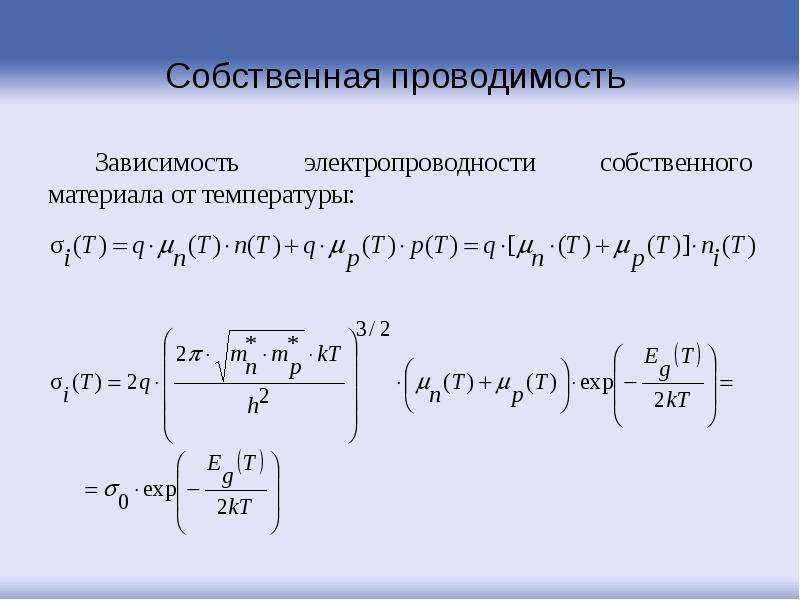 Собственная проводимость

Зависимость электропроводности собственного материала от температуры:

$\sigma_i(T) = q \cdot \mu_n(T) \cdot n(T) + q \cdot \mu_p(T) \cdot p(T) = q \cdot [\mu_n \cdot (T) + \mu_p(T)] \cdot n_i(T)$

$\sigma_i(T) = 2q \cdot \left( \frac{2\pi \cdot \sqrt{m_n^* \cdot m_p^*} \cdot kT}{h^2} \right)^{3/2} \cdot \left( \mu_n(T) + \mu_p(T) \right) \cdot \exp\left( -\frac{E_g(T)}{2kT} \right) =$

$= \sigma_0 \cdot \exp\left( -\frac{E_g(T)}{2kT} \right)$